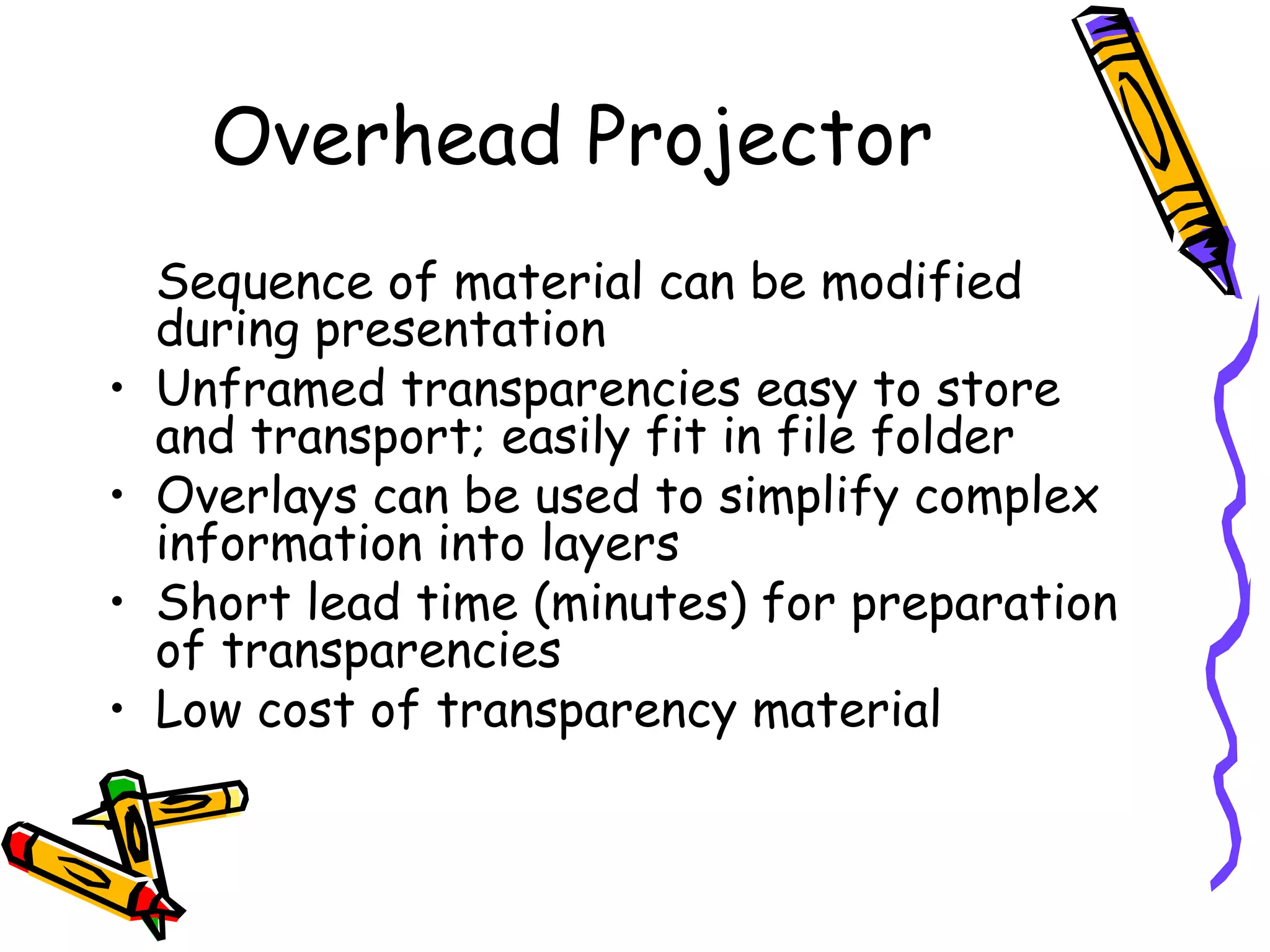 Overhead Projector

Sequence of material can be modified during presentation

• Unframed transparencies easy to store and transport; easily fit in file folder
• Overlays can be used to simplify complex information into layers
• Short lead time (minutes) for preparation of transparencies
• Low cost of transparency material